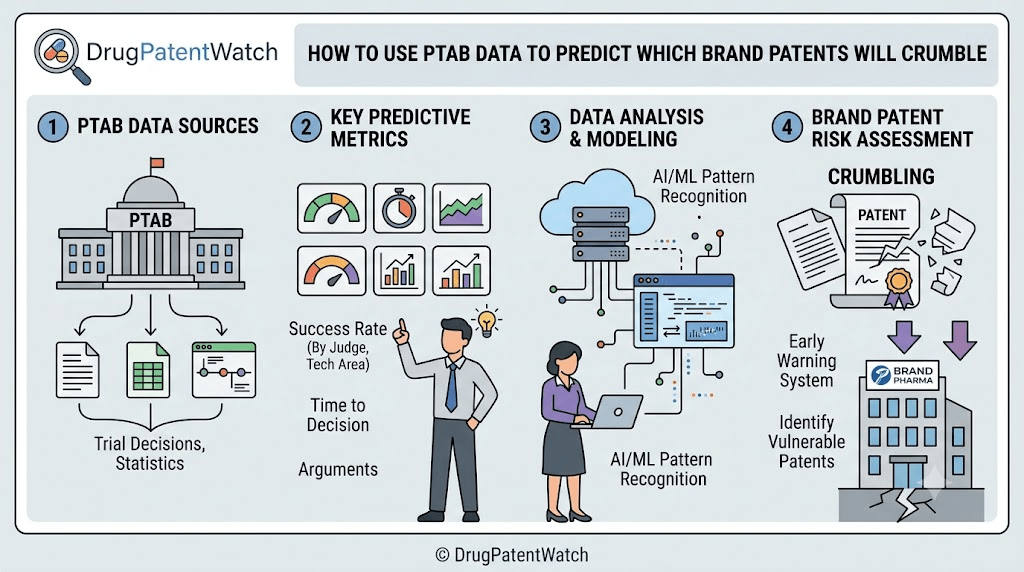 DrugPatentWatch

HOW TO USE PTAB DATA TO PREDICT WHICH BRAND PATENTS WILL CRUMBLE

1 PTAB DATA SOURCES

PTAB

Trial Decisions, Statistics

2 KEY PREDICTIVE METRICS

Success Rate (By Judge, Tech Area)

Time to Decision

Arguments

3 DATA ANALYSIS & MODELING

AI/ML Pattern Recognition

AI/ML Pattern Recognition

4 BRAND PATENT RISK ASSESSMENT

CRUMBLING

PATENT

Early Warning System

Identify Vulnerable Patents

BRAND PHARMA

© DrugPatentWatch